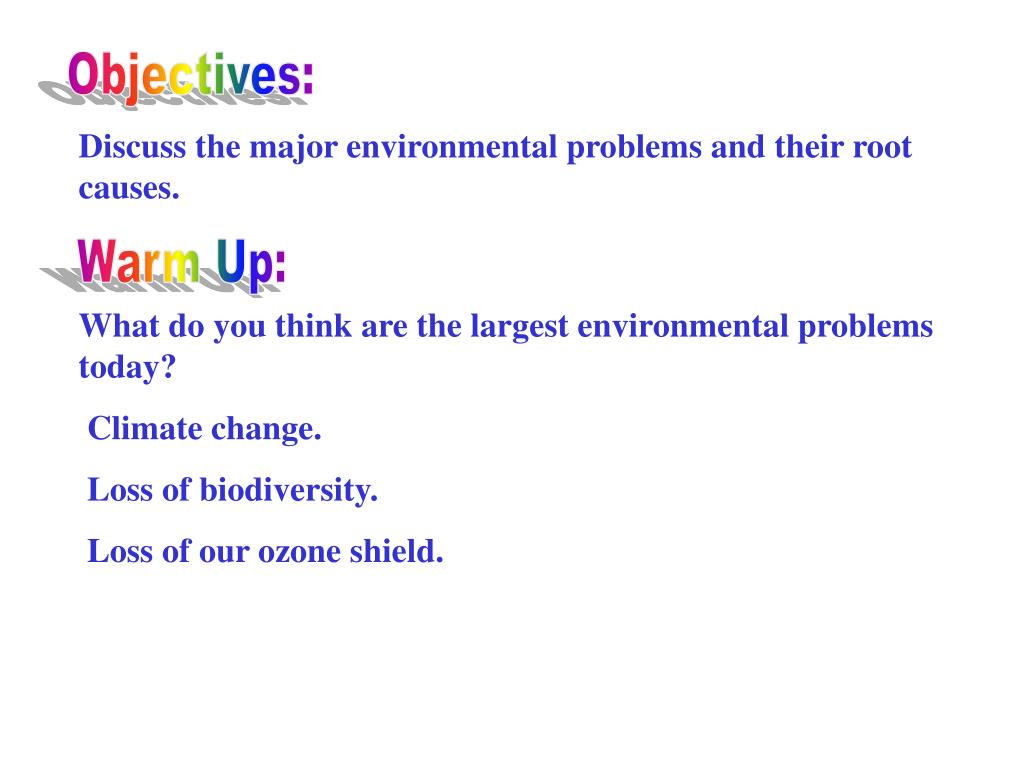 Objectives:

Discuss the major environmental problems and their root causes.

Warm Up:

What do you think are the largest environmental problems today?

Climate change.

Loss of biodiversity.

Loss of our ozone shield.